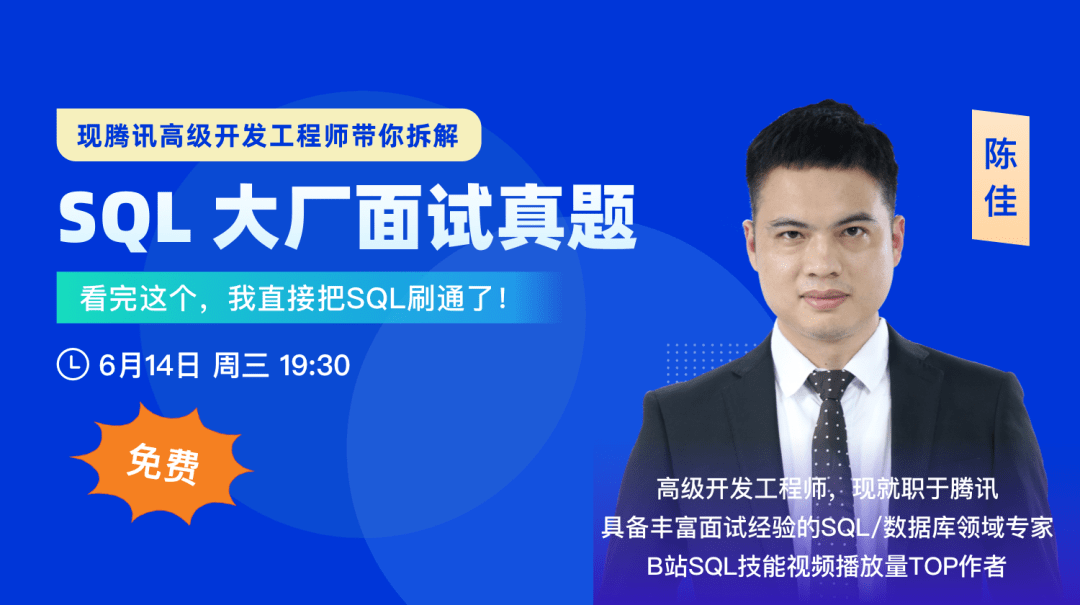 现腾讯高级开发工程师带你拆解

SQL 大厂面试真题

看完这个，我直接把SQL刷通了！

6月14日 周三 19:30

免费

陈佳

高级开发工程师，现就职于腾讯
具备丰富面试经验的SQL/数据库领域专家
B站SQL技能视频播放量TOP作者